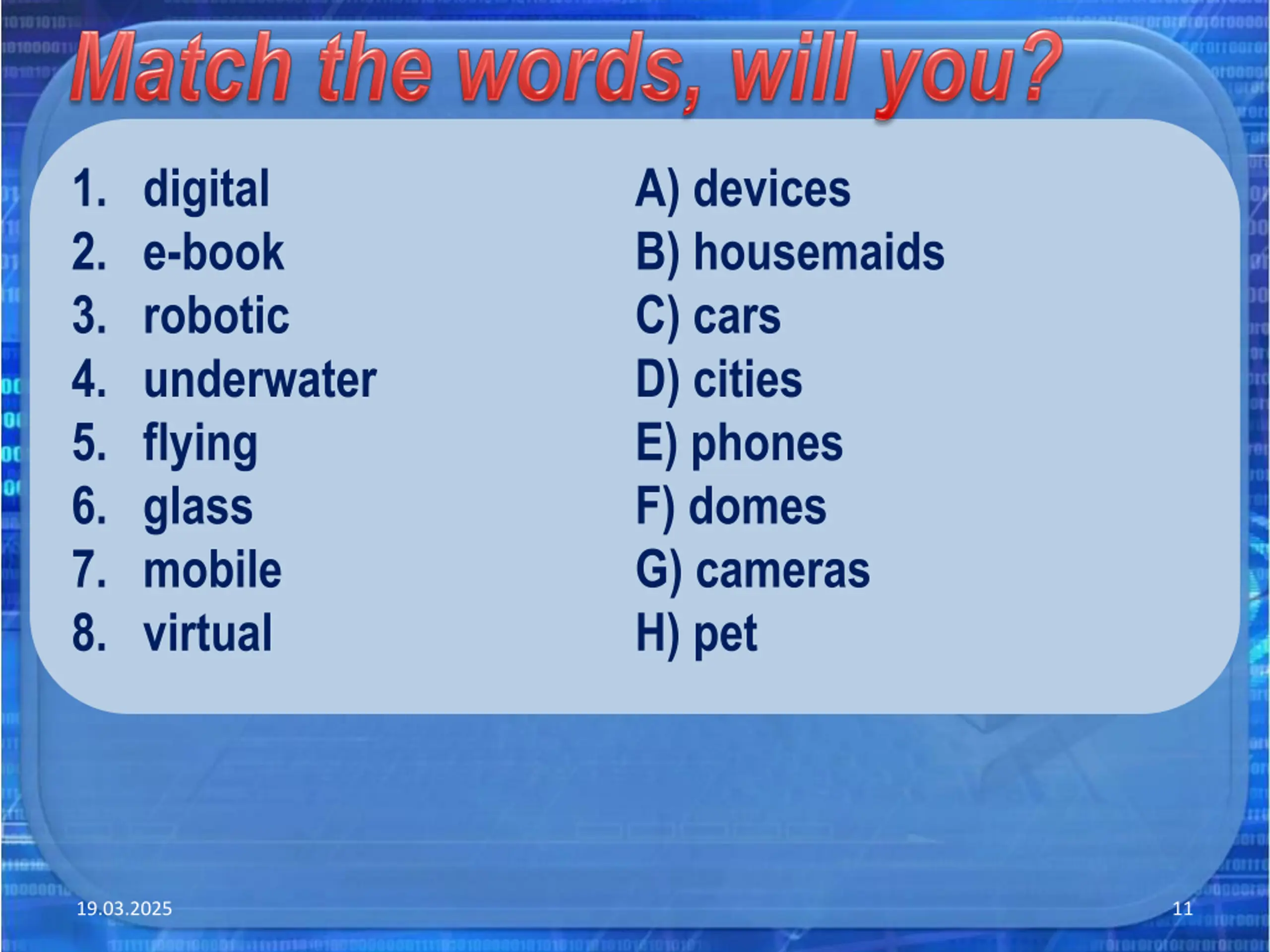 Match the words, will you?

1. digital
2. e-book
3. robotic
4. underwater
5. flying
6. glass
7. mobile
8. virtual

A) devices
B) housemaids
C) cars
D) cities
E) phones
F) domes
G) cameras
H) pet

19.03.2025

11